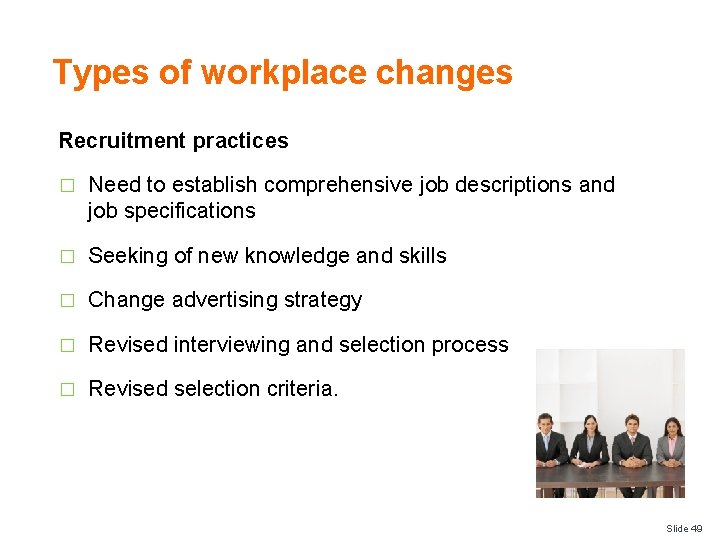 Types of workplace changes

Recruitment practices

□ Need to establish comprehensive job descriptions and job specifications

□ Seeking of new knowledge and skills

□ Change advertising strategy

□ Revised interviewing and selection process

□ Revised selection criteria.

Slide 49